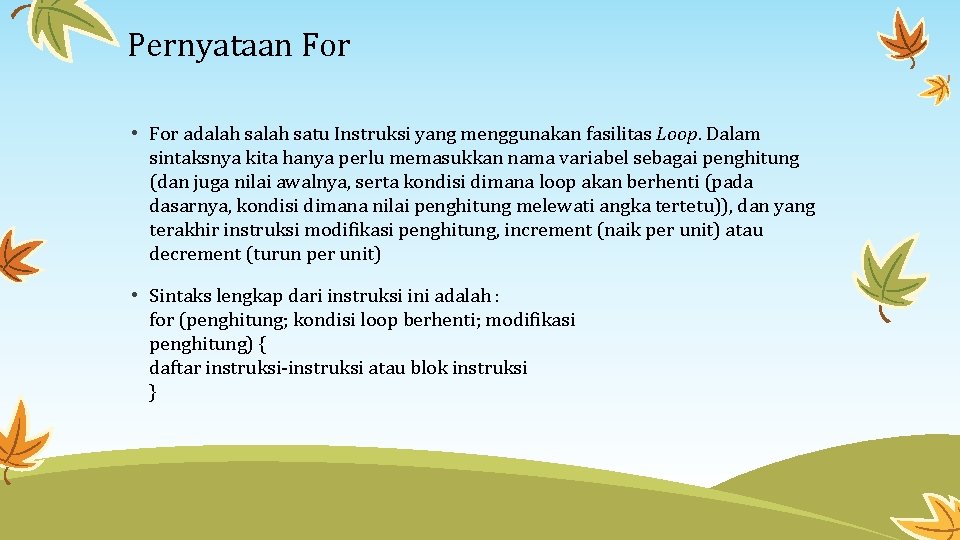 Pernyataan For

• For adalah salah satu Instruksi yang menggunakan fasilitas Loop. Dalam sintaksnya kita hanya perlu memasukkan nama variabel sebagai penghitung (dan juga nilai awalnya, serta kondisi dimana loop akan berhenti (pada dasarnya, kondisi dimana nilai penghitung melewati angka tertetu)), dan yang terakhir instruksi modifikasi penghitung, increment (naik per unit) atau decrement (turun per unit)

• Sintaks lengkap dari instruksi ini adalah :
for (penghitung; kondisi loop berhenti; modifikasi penghitung) {
daftar instruksi-instruksi atau blok instruksi
}